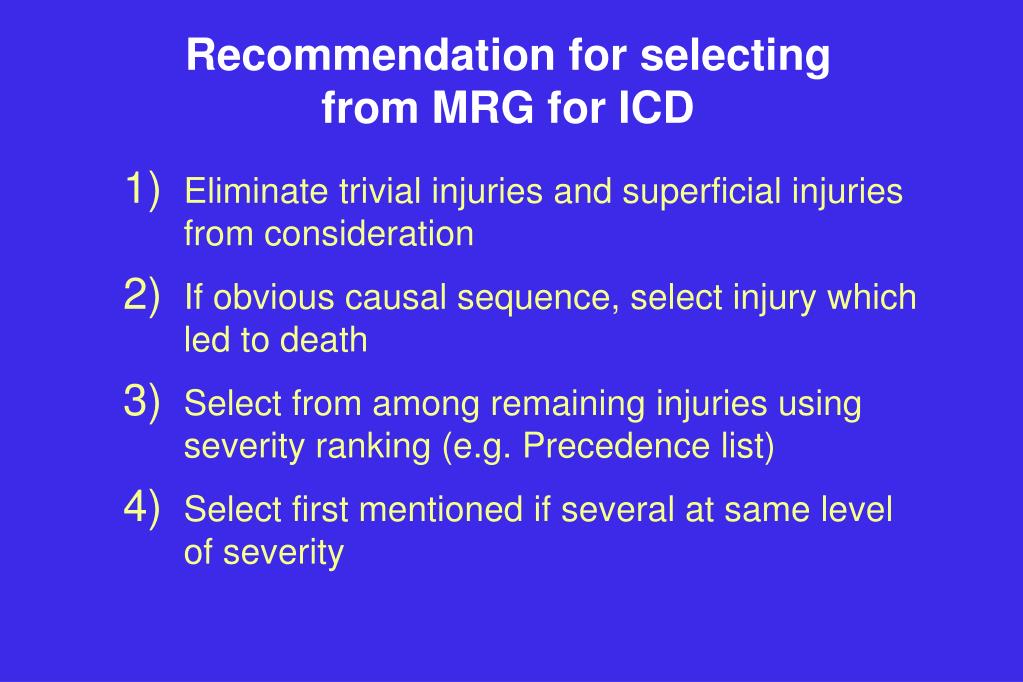 Recommendation for selecting from MRG for ICD

1) Eliminate trivial injuries and superficial injuries from consideration

2) If obvious causal sequence, select injury which led to death

3) Select from among remaining injuries using severity ranking (e.g. Precedence list)

4) Select first mentioned if several at same level of severity